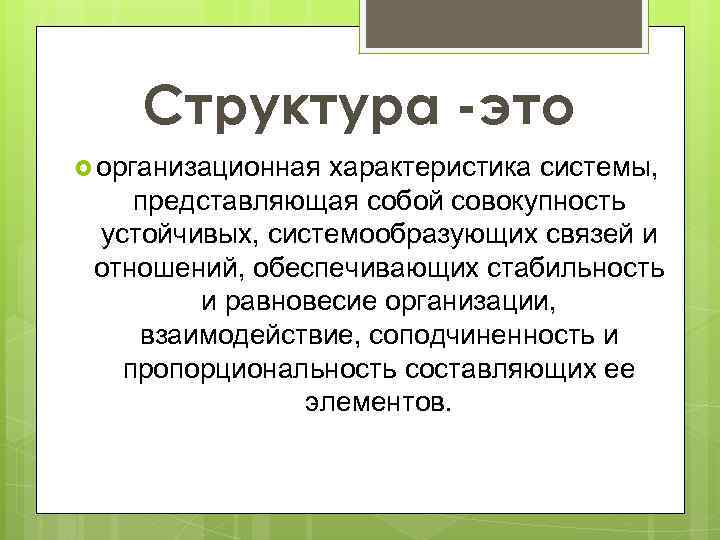 Структура -это

организационная характеристика системы, представляющая собой совокупность устойчивых, системообразующих связей и отношений, обеспечивающих стабильность и равновесие организации, взаимодействие, соподчиненность и пропорциональность составляющих ее элементов.